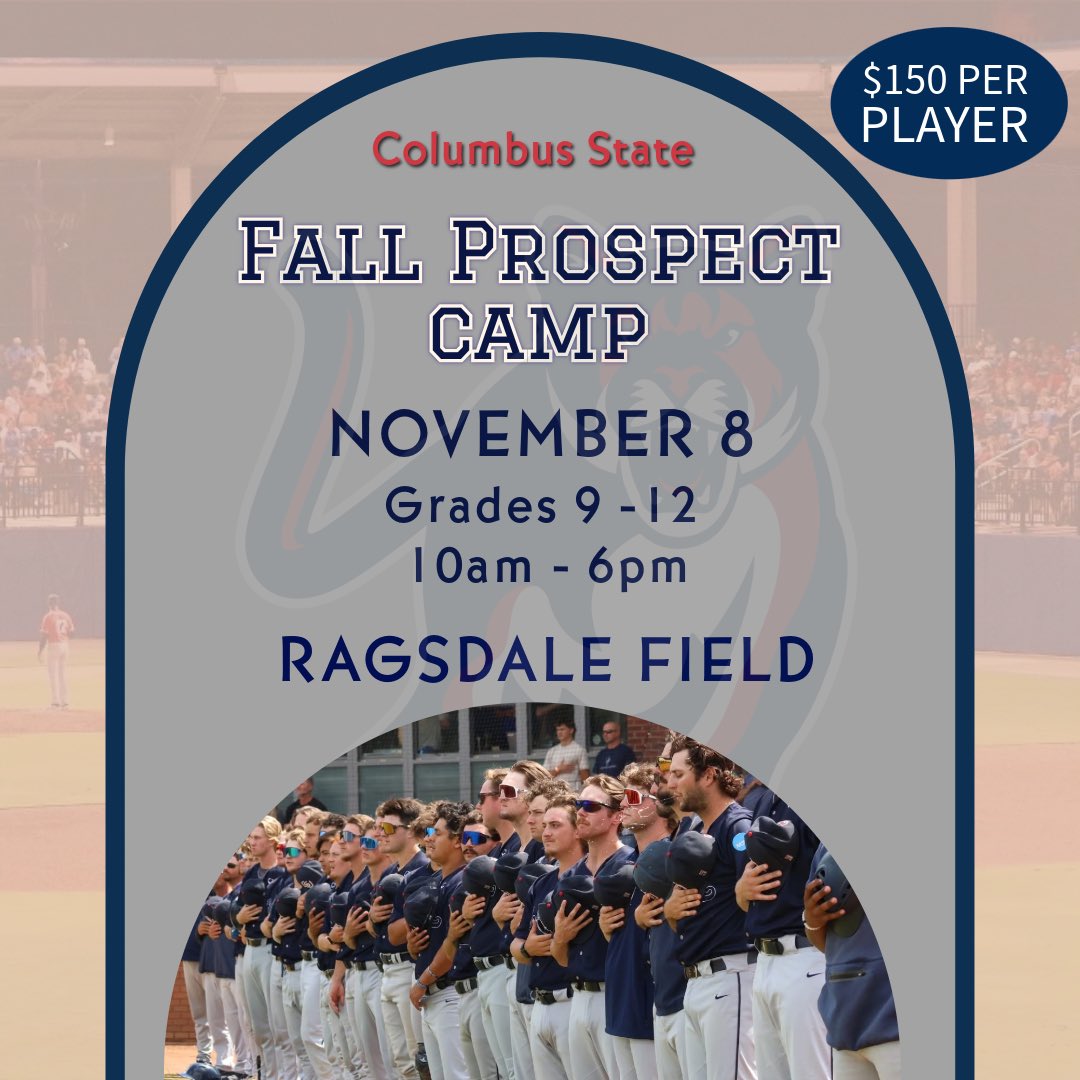 $150 PER PLAYER

Columbus State

FALL PROSPECT CAMP

NOVEMBER 8
Grades 9 -12
10am - 6pm

RAGSDALE FIELD